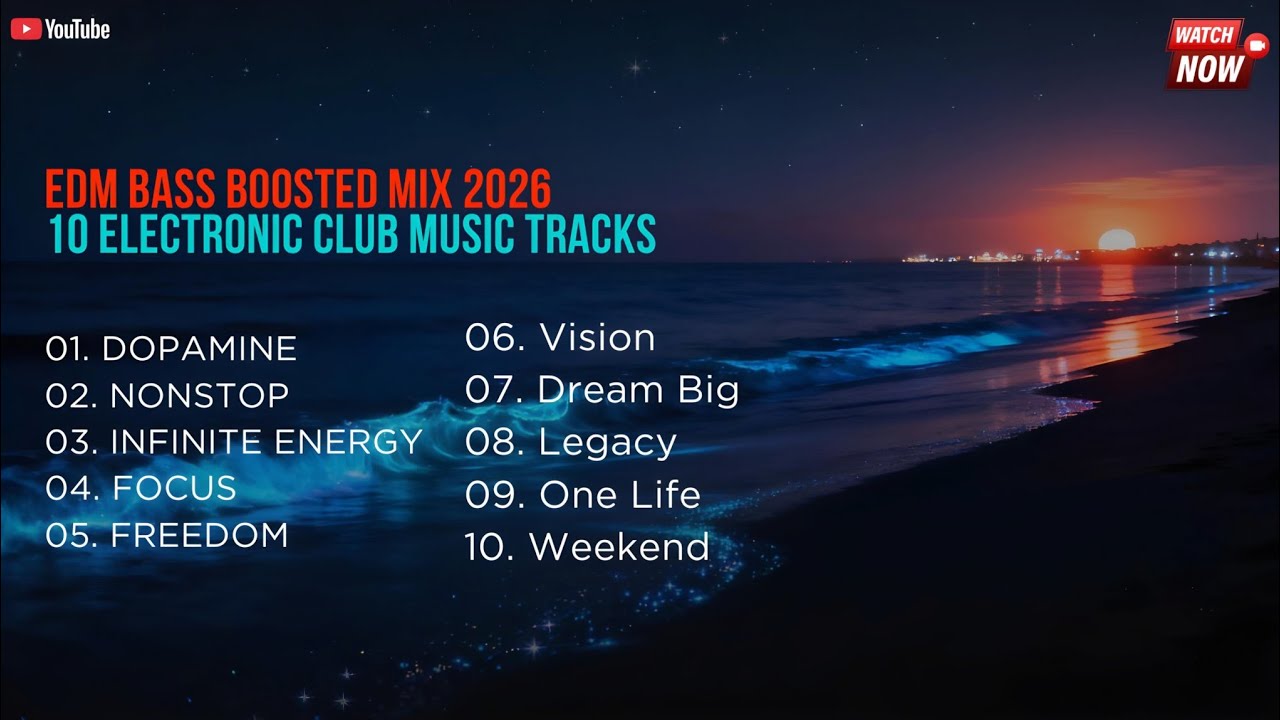 YouTube

WATCH NOW

EDM BASS BOOSTED MIX 2026
10 ELECTRONIC CLUB MUSIC TRACKS

01. DOPAMINE
02. NONSTOP
03. INFINITE ENERGY
04. FOCUS
05. FREEDOM

06. Vision
07. Dream Big
08. Legacy
09. One Life
10. Weekend